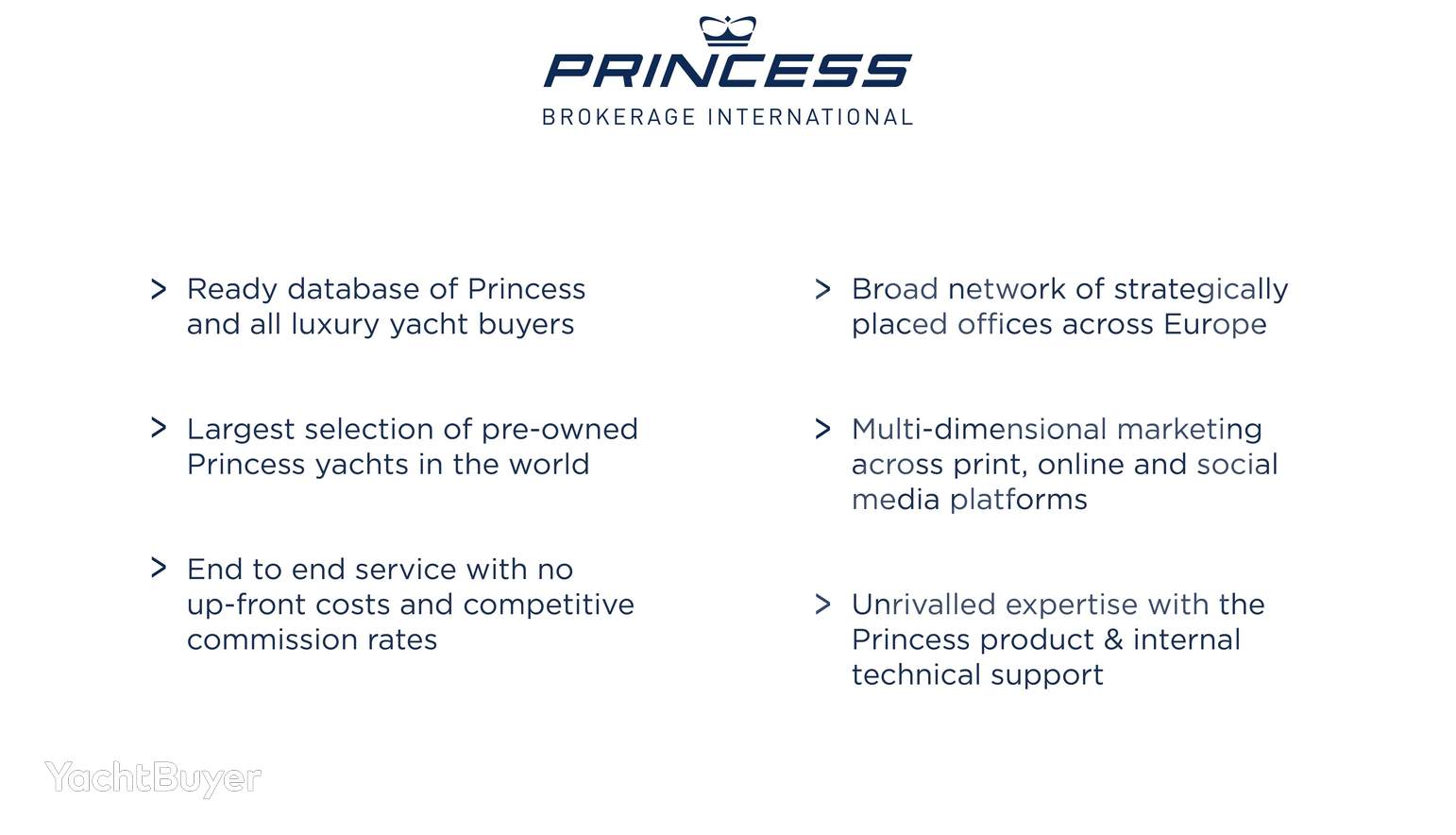 PRINCESS
BROKERAGE INTERNATIONAL

> Ready database of Princess and all luxury yacht buyers

> Largest selection of pre-owned Princess yachts in the world

> End to end service with no up-front costs and competitive commission rates

> Broad network of strategically placed offices across Europe

> Multi-dimensional marketing across print, online and social media platforms

> Unrivalled expertise with the Princess product & internal technical support

YachtBuyer